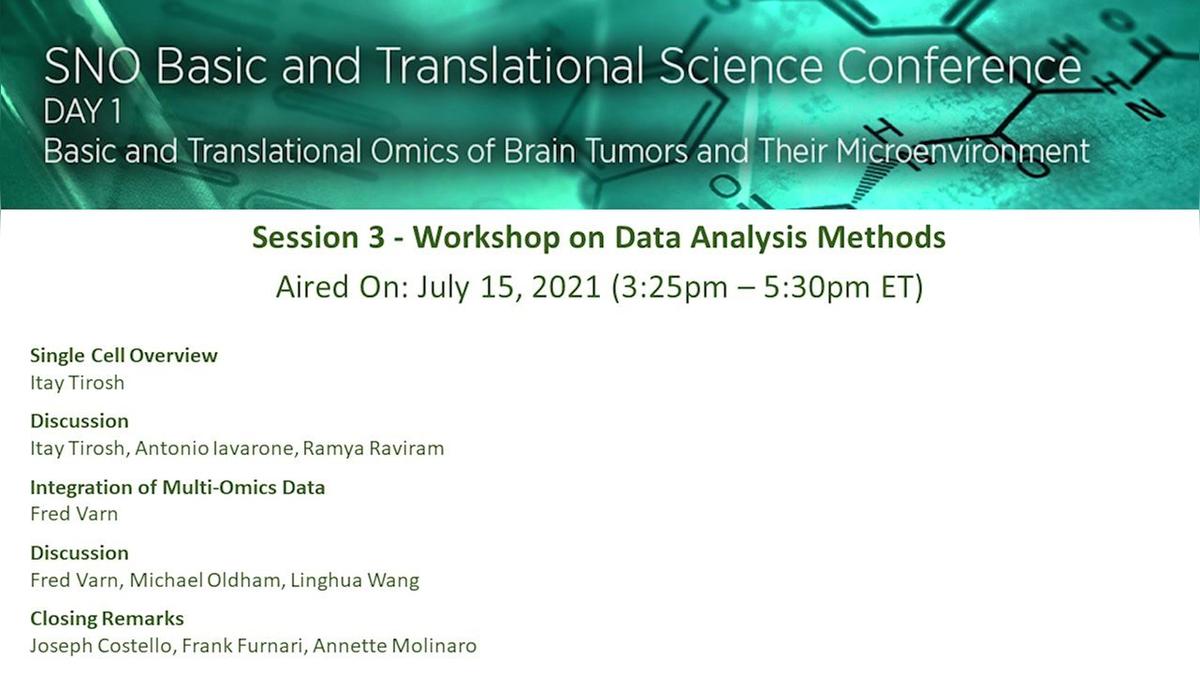 SNO Basic and Translational Science Conference
DAY 1
Basic and Translational Omics of Brain Tumors and Their Microenvironment

Session 3 - Workshop on Data Analysis Methods
Aired On: July 15, 2021 (3:25pm – 5:30pm ET)

Single Cell Overview
Itay Tirosh

Discussion
Itay Tirosh, Antonio Iavarone, Ramya Raviram

Integration of Multi-Omics Data
Fred Varn

Discussion
Fred Varn, Michael Oldham, Linghua Wang

Closing Remarks
Joseph Costello, Frank Furnari, Annette Molinaro